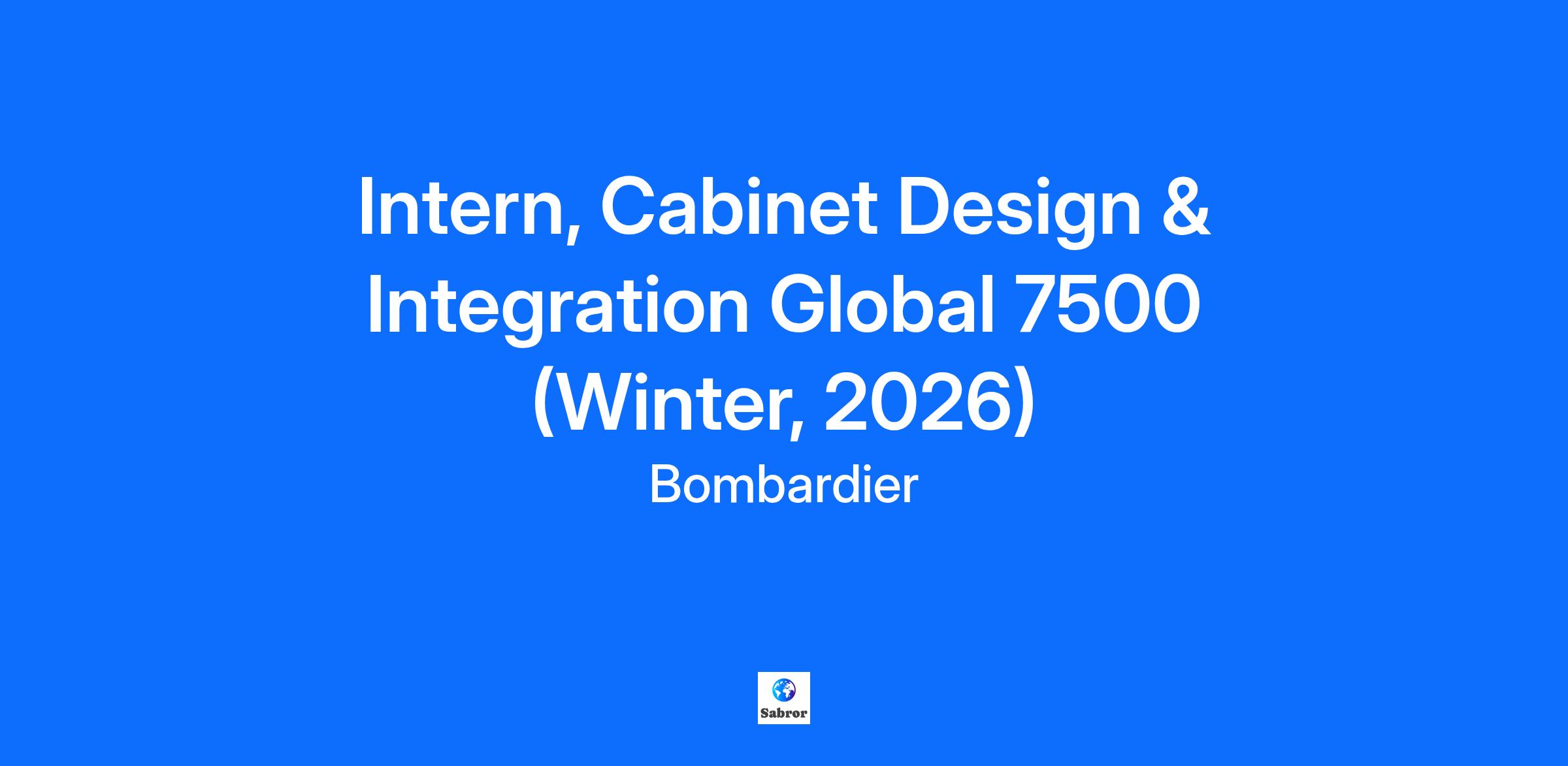 Intern, Cabinet Design & Integration Global 7500 (Winter, 2026)

Bombardier

Sabror